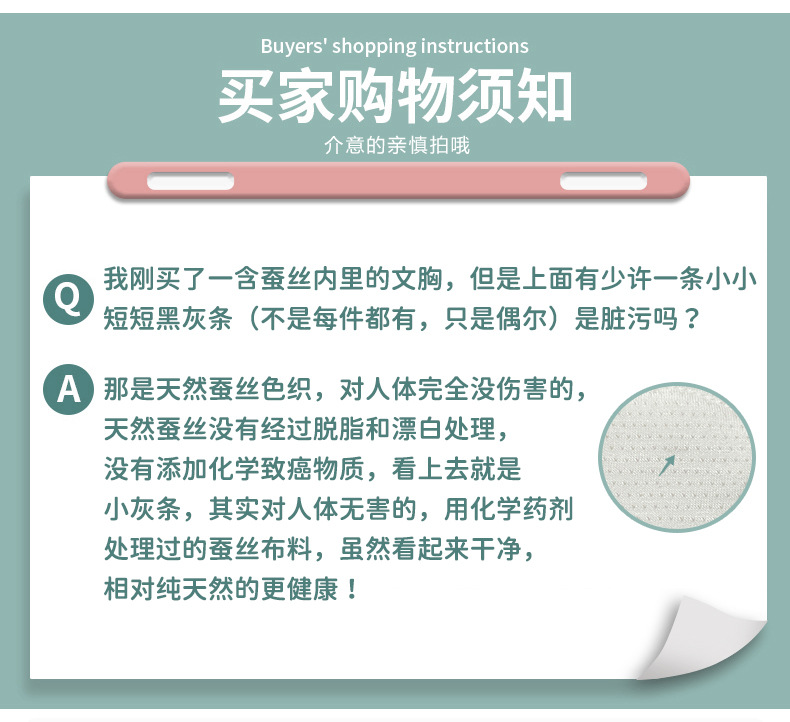 Buyers' shopping instructions

买家购物须知

介意的亲慎拍哦

Q 我刚买了一含蚕丝内里的文胸，但是上面有少许一条小小短短黑灰条（不是每件都有，只是偶尔）是脏污吗？

A 那是天然蚕丝色织，对人体完全没伤害的，天然蚕丝没有经过脱脂和漂白处理，没有添加化学致癌物质，看上去就是小灰条，其实对人体无害的，用化学药剂处理过的蚕丝布料，虽然看起来干净，相对纯天然的更健康！